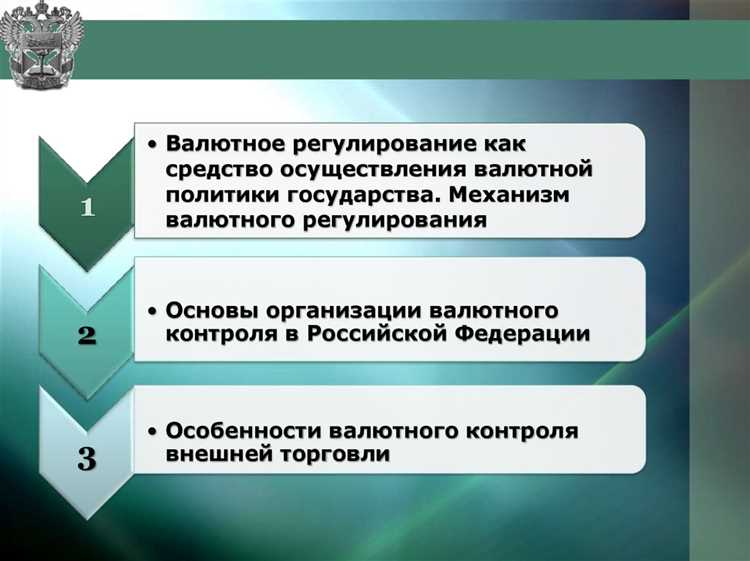 1

• Валютное регулирование как средство осуществления валютной политики государства. Механизм валютного регулирования

2

• Основы организации валютного контроля в Российской Федерации

3

• Особенности валютного контроля внешней торговли